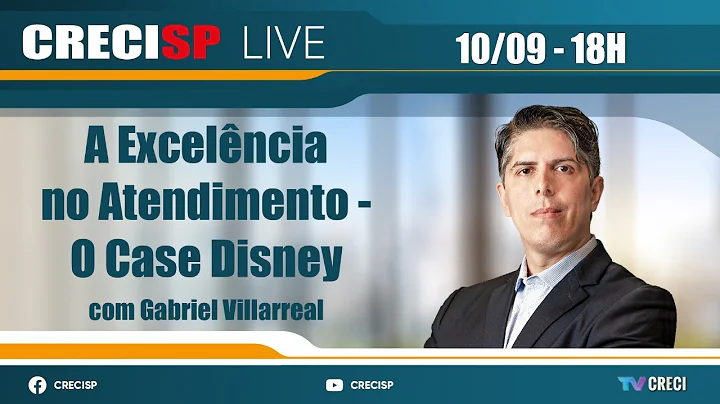 CRECISP LIVE

10/09 - 18H

A Excelência no Atendimento - O Case Disney

com Gabriel Villarreal

CRECISP

CRECISP

TV CRECI